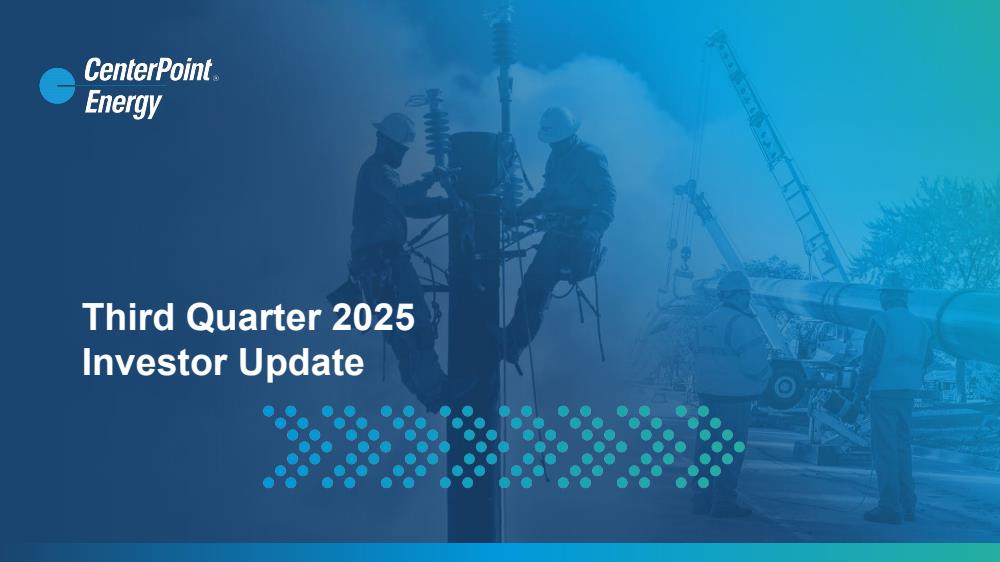 CenterPoint® Energy

Third Quarter 2025 Investor Update